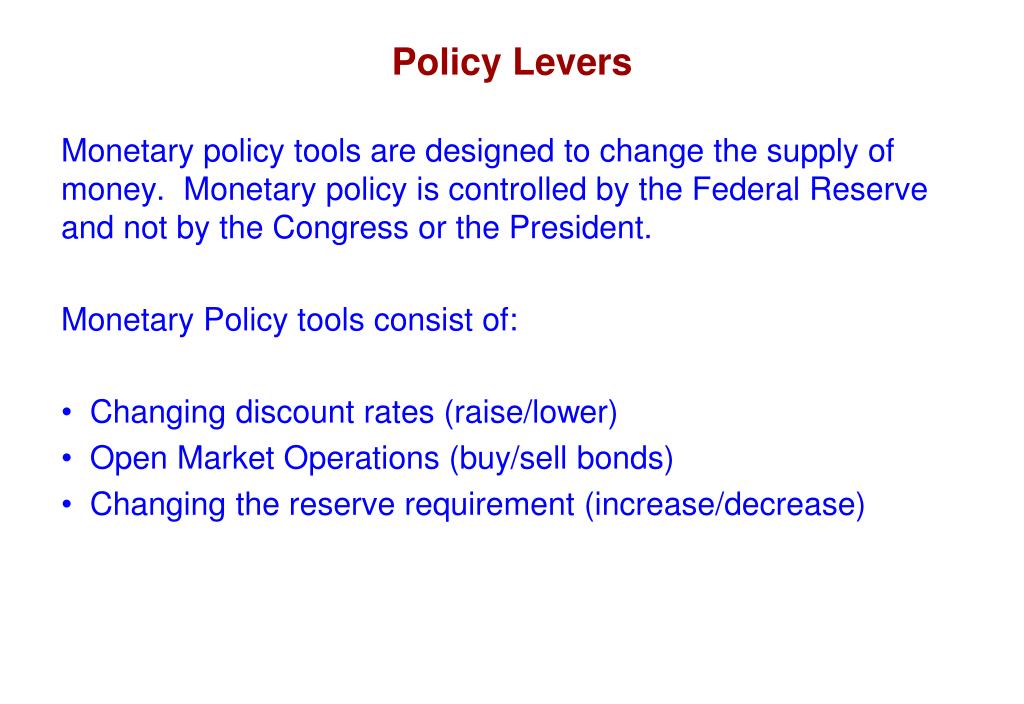 Policy Levers

Monetary policy tools are designed to change the supply of money. Monetary policy is controlled by the Federal Reserve and not by the Congress or the President.

Monetary Policy tools consist of:

• Changing discount rates (raise/lower)
• Open Market Operations (buy/sell bonds)
• Changing the reserve requirement (increase/decrease)